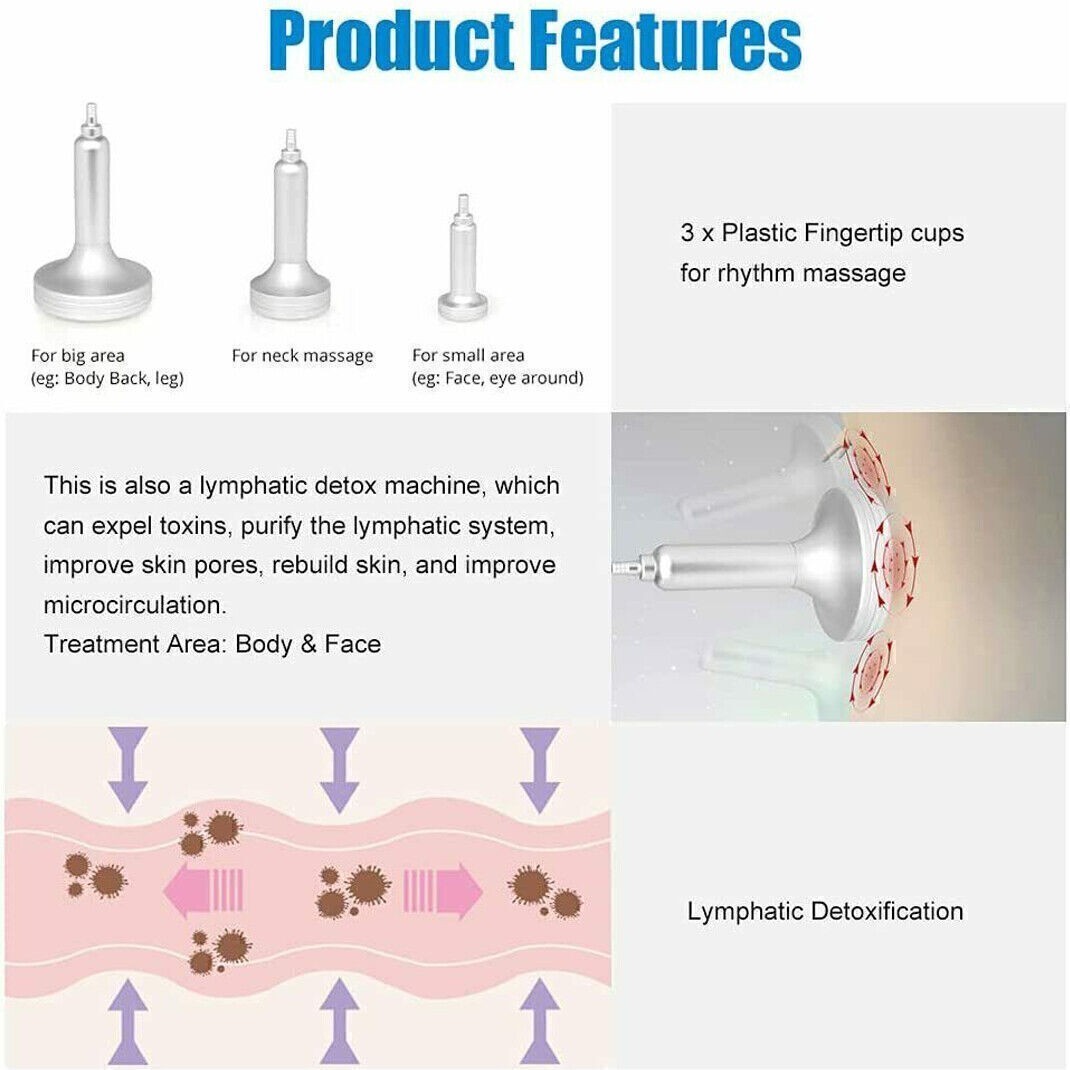 Product Features

For big area
(eg: Body Back, leg)

For neck massage

For small area
(eg: Face, eye around)

3 x Plastic Fingertip cups for rhythm massage

This is also a lymphatic detox machine, which can expel toxins, purify the lymphatic system, improve skin pores, rebuild skin, and improve microcirculation.
Treatment Area: Body & Face

Lymphatic Detoxification